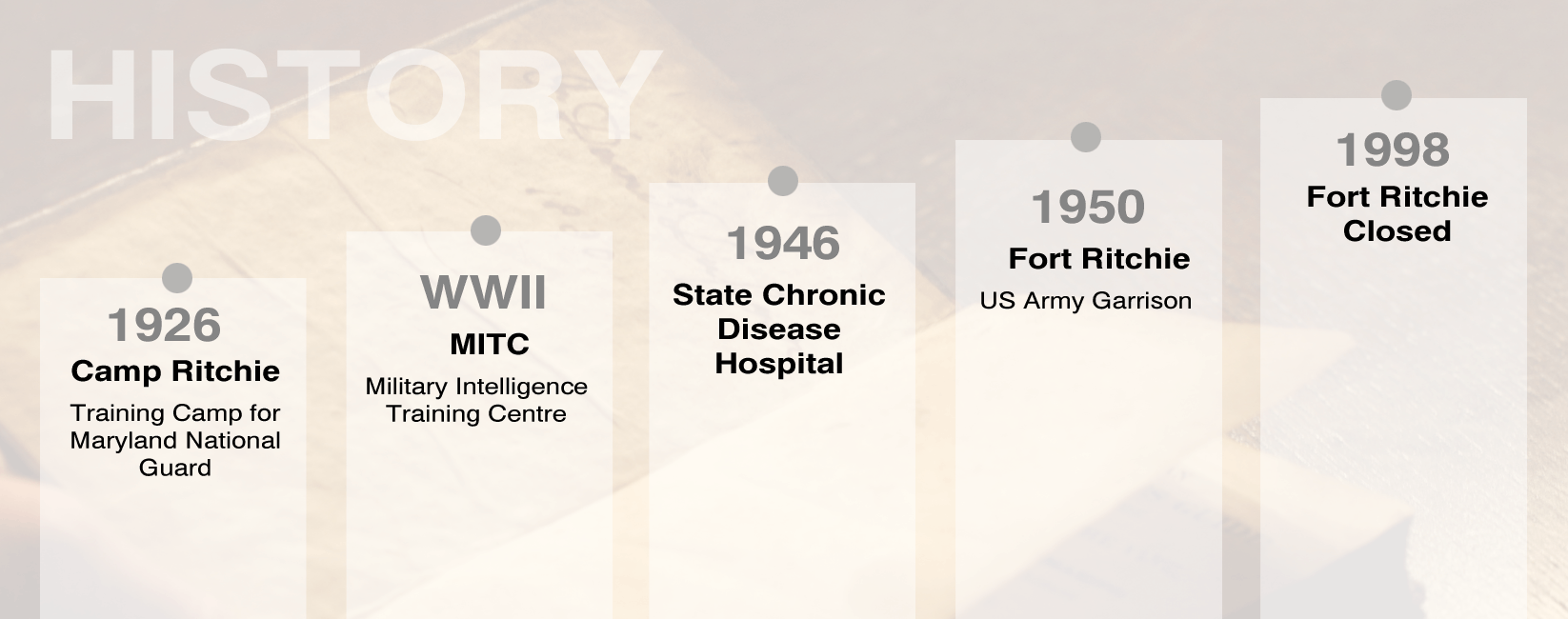 HISTORY

1926
Camp Ritchie
Training Camp for Maryland National Guard

WWII
MITC
Military Intelligence Training Centre

1946
State Chronic Disease Hospital

1950
Fort Ritchie
US Army Garrison

1998
Fort Ritchie Closed